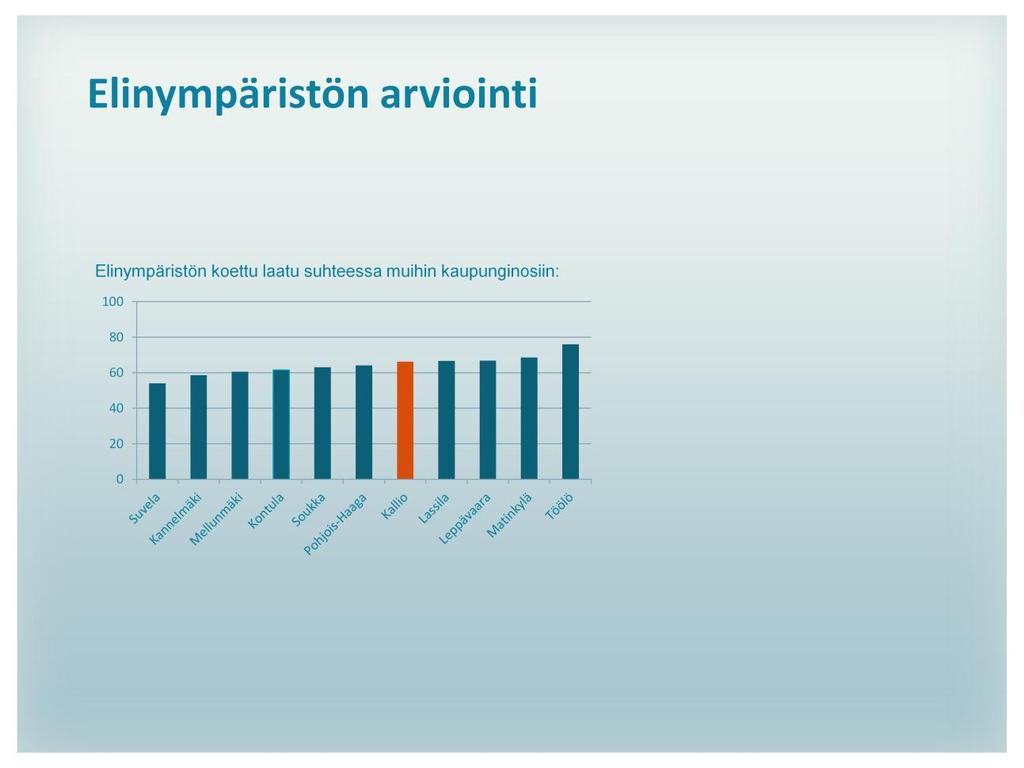 Elinympäristön arviointi

Elinympäristön koettu laatu suhteessa muihin kaupunginosiin:

100
80
60
40
20
0

Suvela
Kannelmäki
Mellunmäki
Kontula
Soukka
Pohjois-Haaga
Kallio
Lassila
Leppävaara
Matinkylä
Töölö